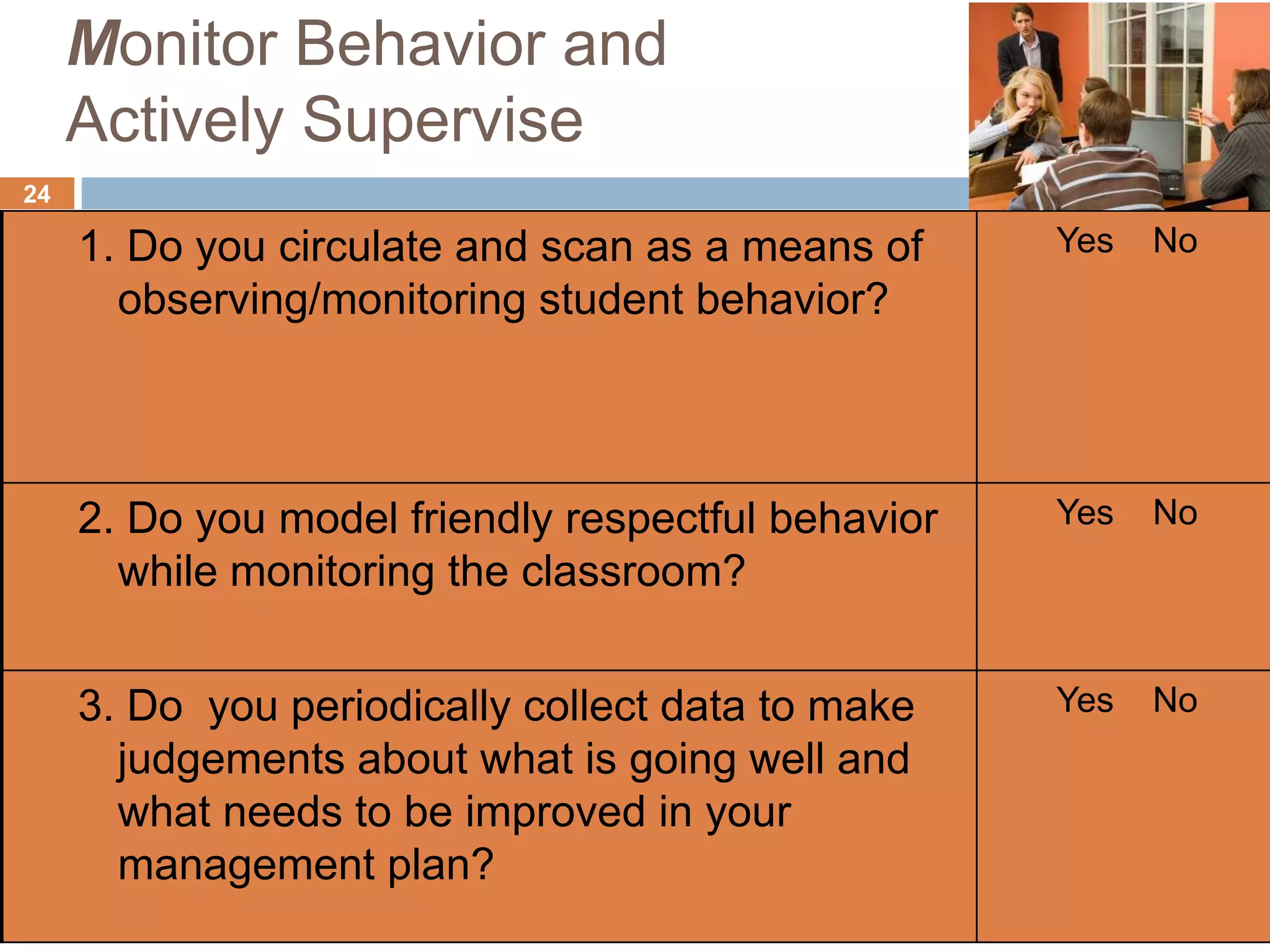 Monitor Behavior and Actively Supervise

24

| | |
|---|---|
| 1. Do you circulate and scan as a means of observing/monitoring student behavior? | Yes No |
| 2. Do you model friendly respectful behavior while monitoring the classroom? | Yes No |
| 3. Do you periodically collect data to make judgements about what is going well and what needs to be improved in your management plan? | Yes No |